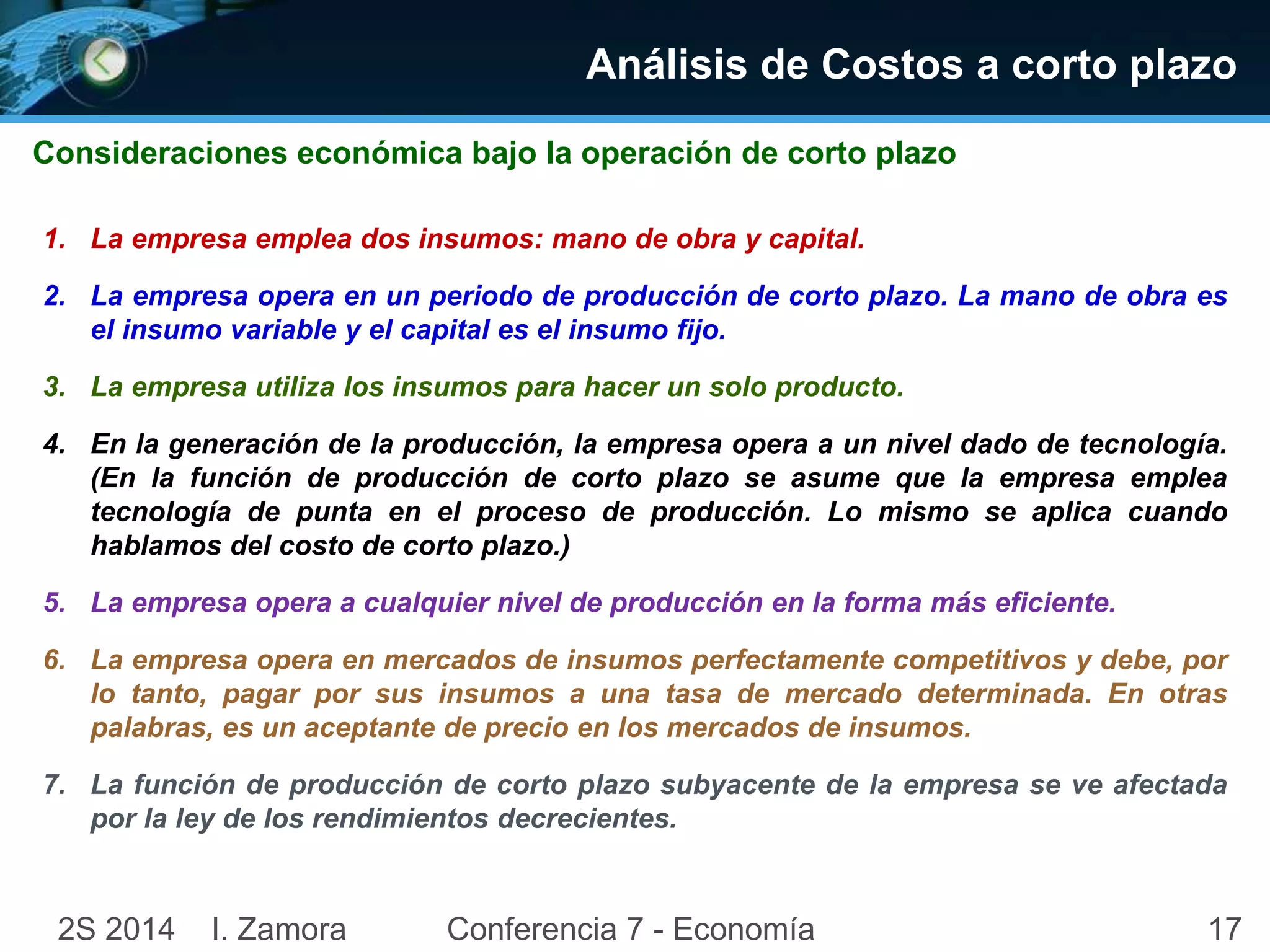 Análisis de Costos a corto plazo

Consideraciones económica bajo la operación de corto plazo

1. La empresa emplea dos insumos: mano de obra y capital.

2. La empresa opera en un periodo de producción de corto plazo. La mano de obra es el insumo variable y el capital es el insumo fijo.

3. La empresa utiliza los insumos para hacer un solo producto.

4. En la generación de la producción, la empresa opera a un nivel dado de tecnología. (En la función de producción de corto plazo se asume que la empresa emplea tecnología de punta en el proceso de producción. Lo mismo se aplica cuando hablamos del costo de corto plazo.)

5. La empresa opera a cualquier nivel de producción en la forma más eficiente.

6. La empresa opera en mercados de insumos perfectamente competitivos y debe, por lo tanto, pagar por sus insumos a una tasa de mercado determinada. En otras palabras, es un aceptante de precio en los mercados de insumos.

7. La función de producción de corto plazo subyacente de la empresa se ve afectada por la ley de los rendimientos decrecientes.

2S 2014 I. Zamora Conferencia 7 - Economía 17